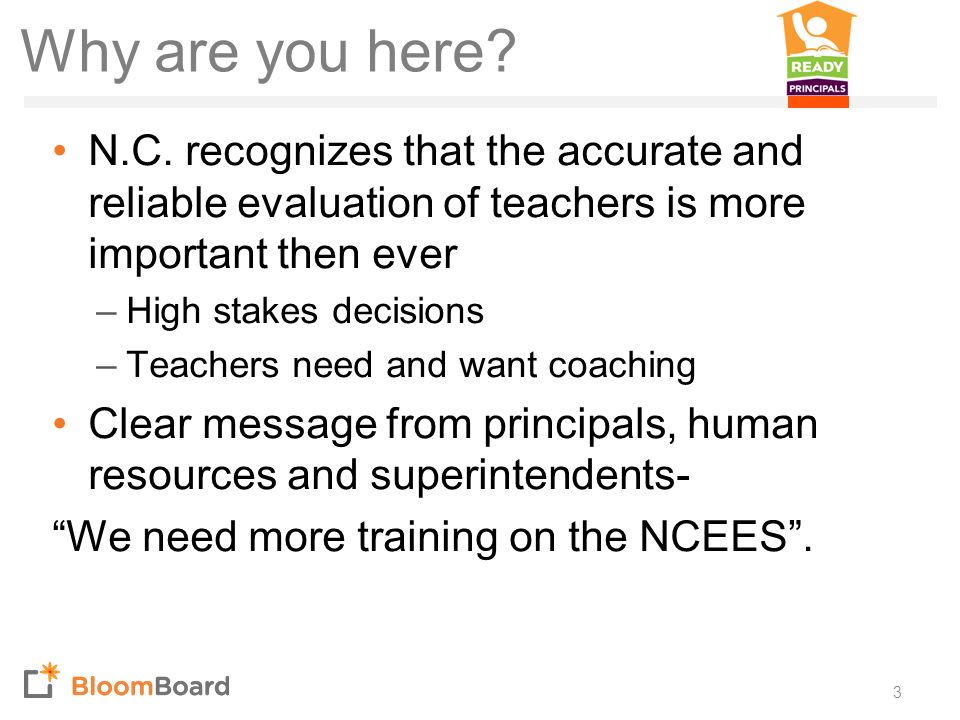 Why are you here?

READY
PRINCIPALS

• N.C. recognizes that the accurate and reliable evaluation of teachers is more important then ever
– High stakes decisions
– Teachers need and want coaching
• Clear message from principals, human resources and superintendents-
“We need more training on the NCEES”.

BloomBoard

3